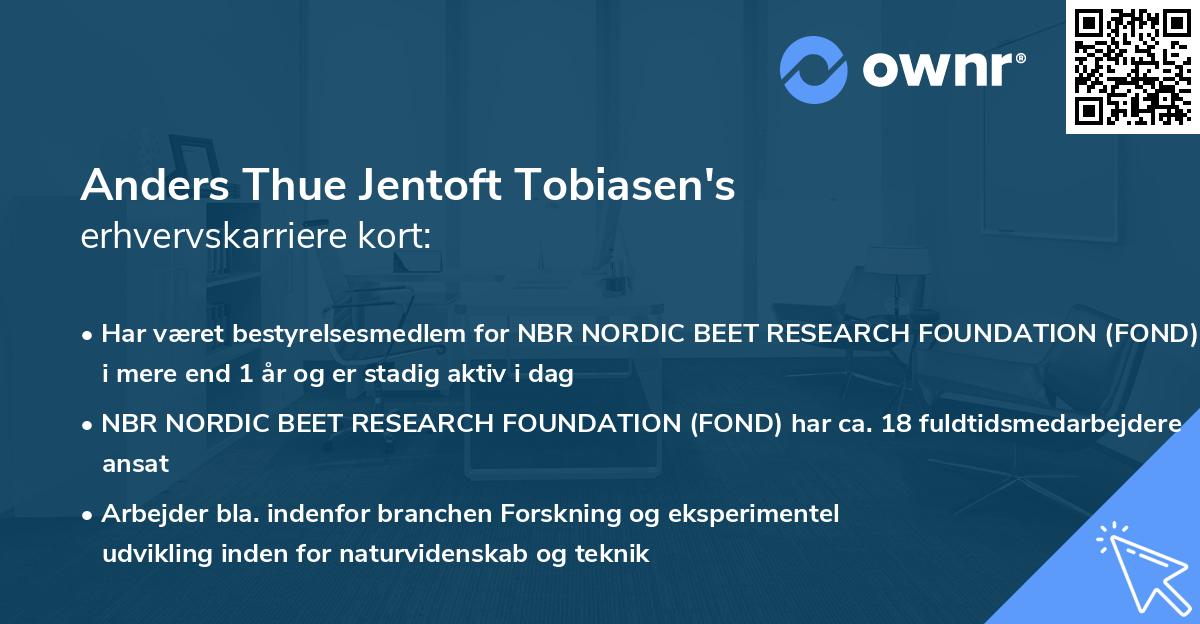 ownr®

Anders Thue Jentoft Tobiasen's
erhvervskarriere kort:

• Har været bestyrelsesmedlem for NBR NORDIC BEET RESEARCH FOUNDATION (FOND) i mere end 1 år og er stadig aktiv i dag

• NBR NORDIC BEET RESEARCH FOUNDATION (FOND) har ca. 18 fuldtidsmedarbejdere ansat

• Arbejder bla. indenfor branchen Forskning og eksperimentel udvikling inden for naturvidenskab og teknik